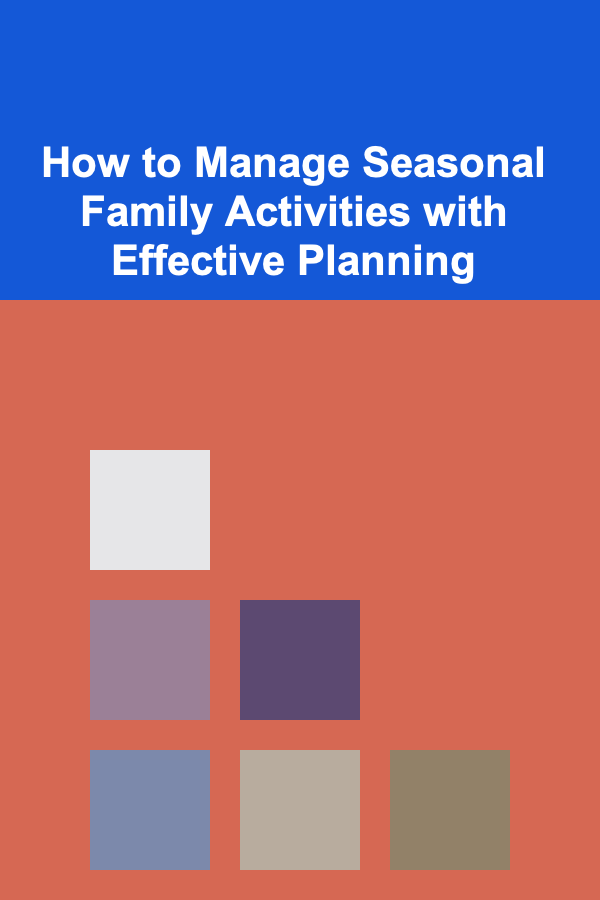 How to Manage Seasonal Family Activities with Effective Planning